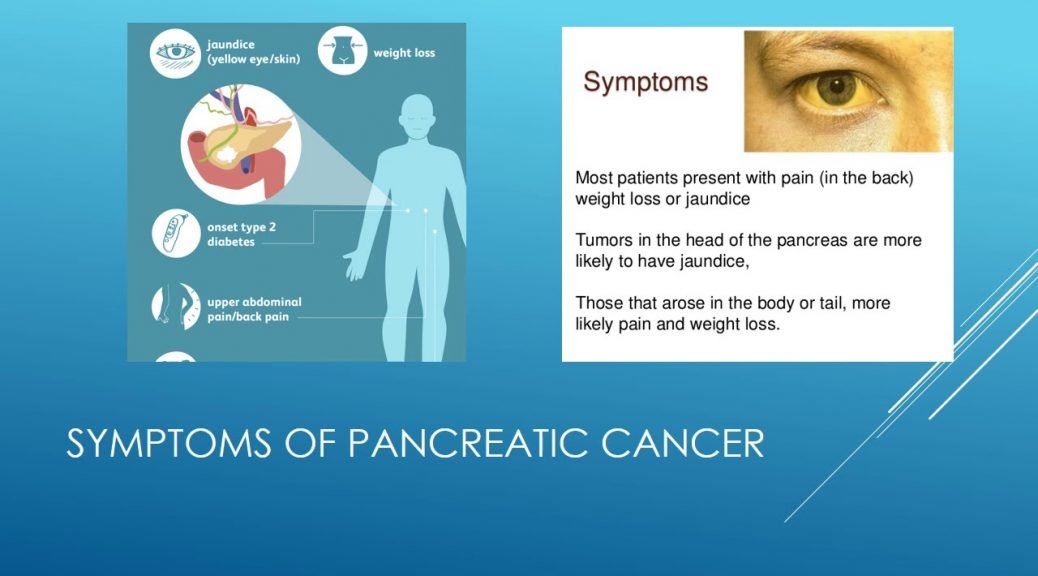 jaundice (yellow eye/skin)

weight loss

onset type 2 diabetes

upper abdominal pain/back pain

Symptoms

Most patients present with pain (in the back) weight loss or jaundice

Tumors in the head of the pancreas are more likely to have jaundice,

Those that arose in the body or tail, more likely pain and weight loss.

SYMPTOMS OF PANCREATIC CANCER